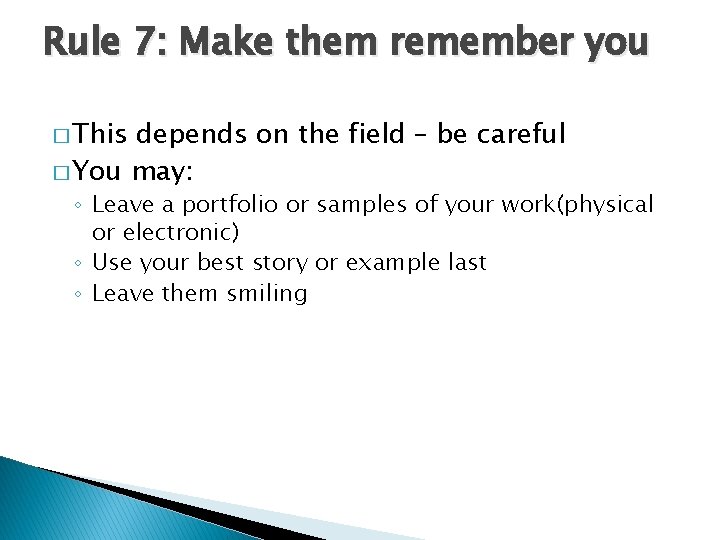 Rule 7: Make them remember you

□ This depends on the field – be careful
□ You may:
◦ Leave a portfolio or samples of your work(physical or electronic)
◦ Use your best story or example last
◦ Leave them smiling